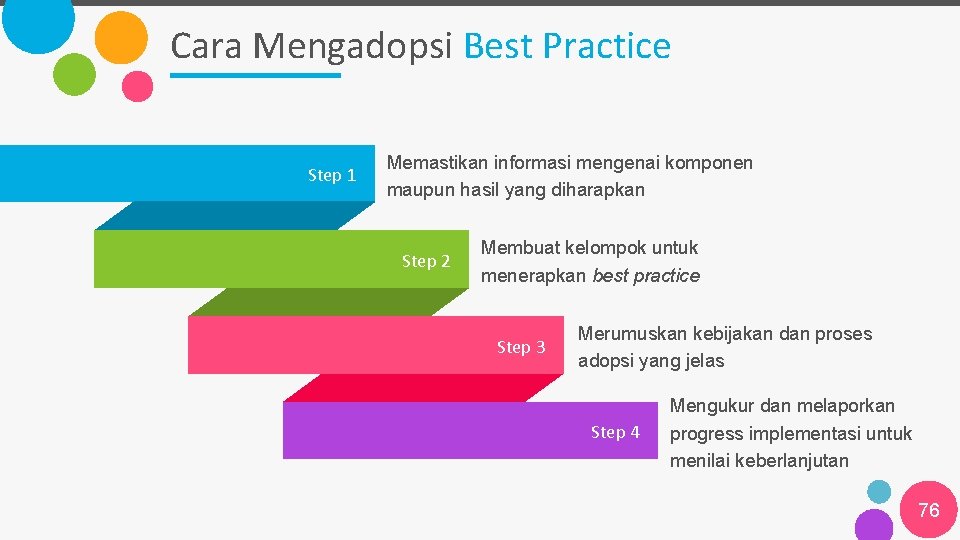 Cara Mengadopsi Best Practice

Step 1

Memastikan informasi mengenai komponen maupun hasil yang diharapkan

Step 2

Membuat kelompok untuk menerapkan best practice

Step 3

Merumuskan kebijakan dan proses adopsi yang jelas

Step 4

Mengukur dan melaporkan progress implementasi untuk menilai keberlanjutan

76